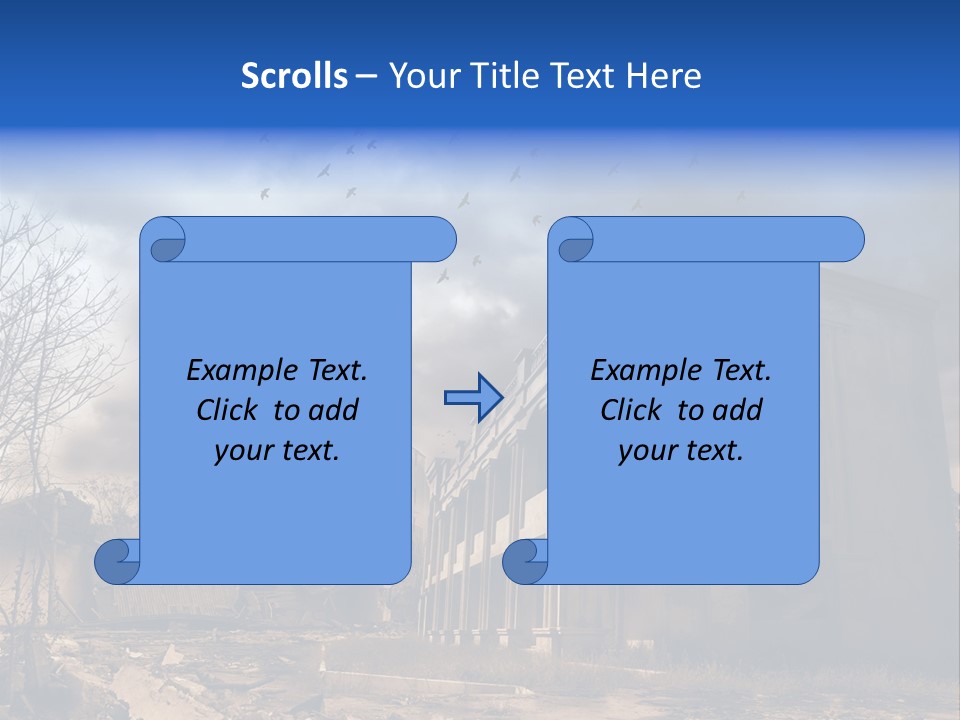 Scrolls – Your Title Text Here

Example Text. Click to add your text.

Example Text. Click to add your text.